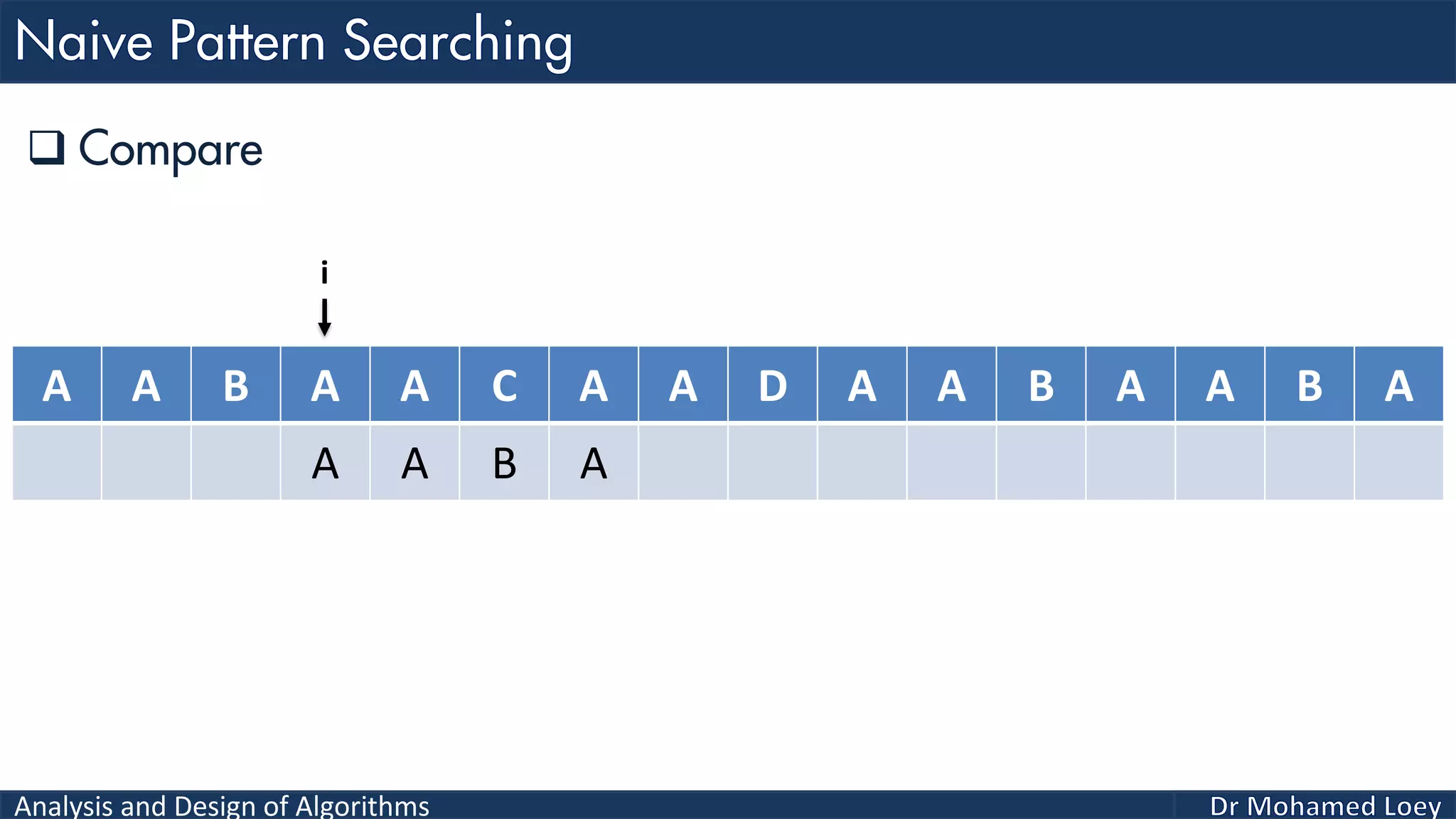 Naive Pattern Searching

❑ Compare

i

| A | A | B | A | A | C | A | A | D | A | A | B | A | A | B | A |
|---|---|---|---|---|---|---|---|---|---|---|---|---|---|---|---|
| | | | A | A | B | A | | | | | | | | | |

Analysis and Design of Algorithms

Dr Mohamed Loey